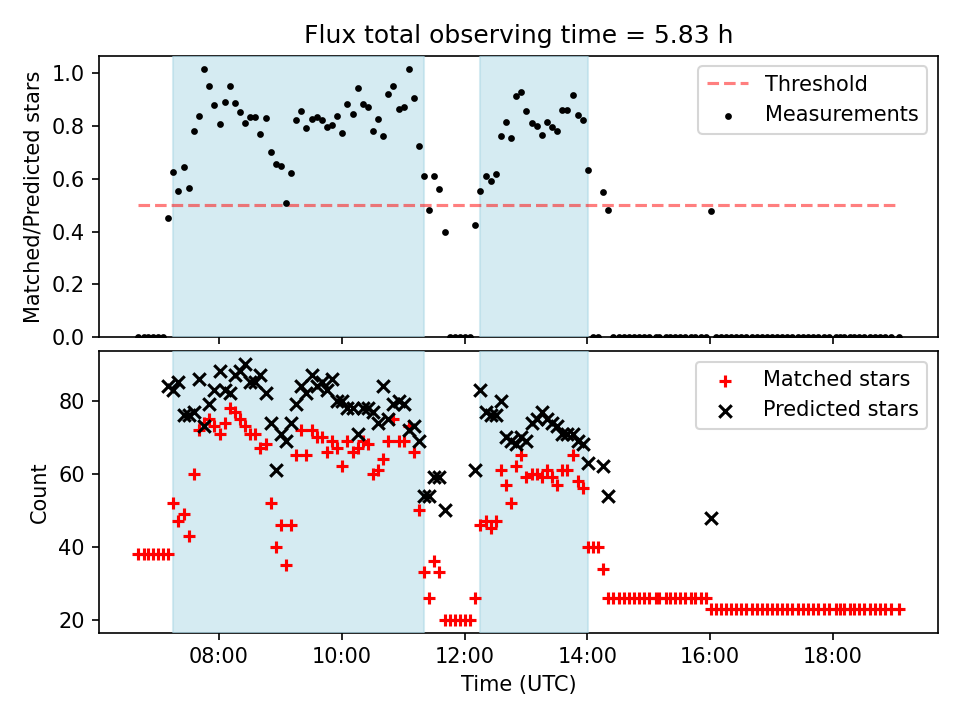 Flux total observing time = 5.83 h

Matched/Predicted stars

1.0
0.8
0.6
0.4
0.2
0.0

Threshold
Measurements

Count

80
60
40
20

Matched stars
Predicted stars

08:00
10:00
12:00
14:00
16:00
18:00

Time (UTC)